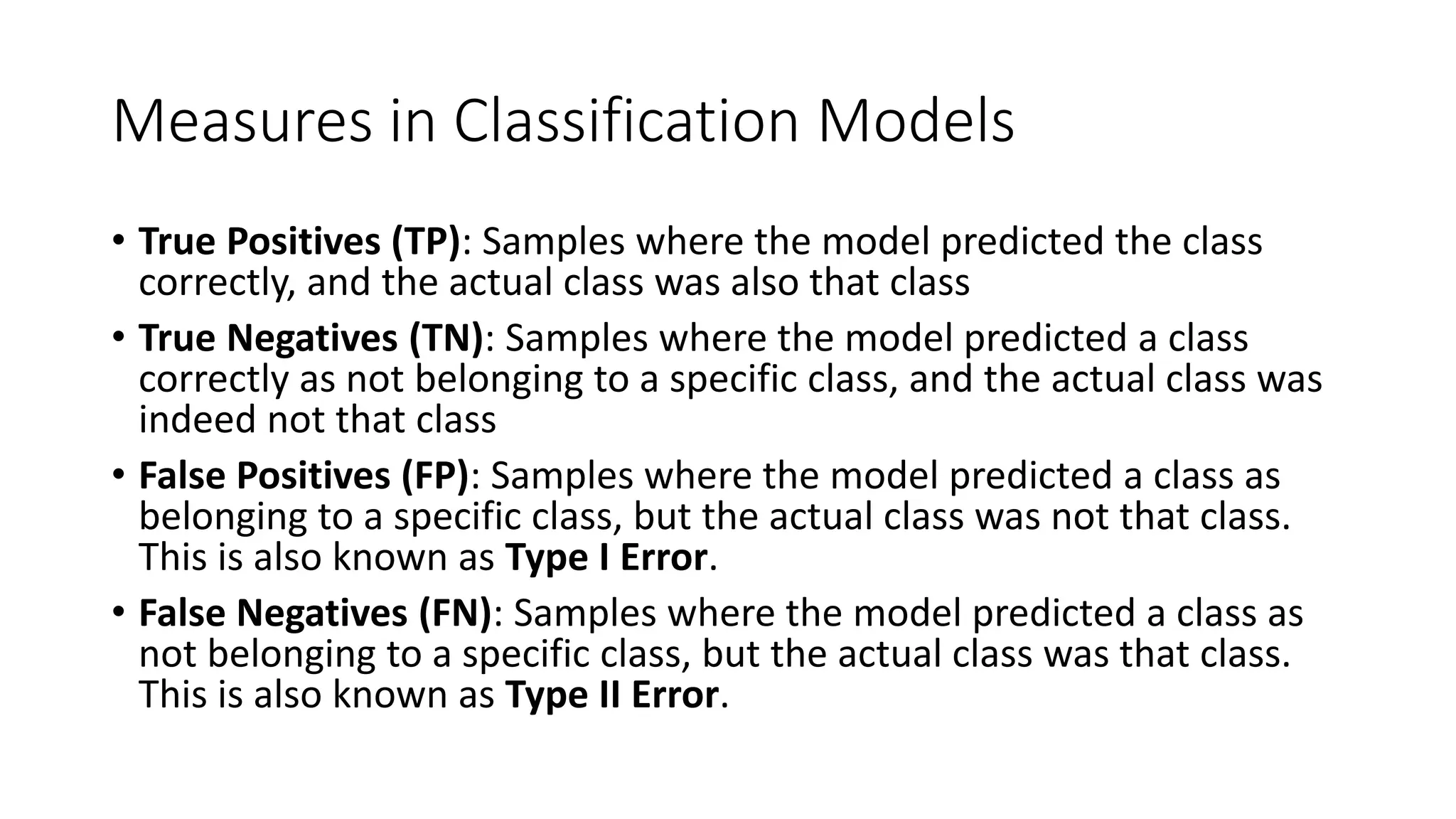 Measures in Classification Models

• True Positives (TP): Samples where the model predicted the class correctly, and the actual class was also that class

• True Negatives (TN): Samples where the model predicted a class correctly as not belonging to a specific class, and the actual class was indeed not that class

• False Positives (FP): Samples where the model predicted a class as belonging to a specific class, but the actual class was not that class. This is also known as Type I Error.

• False Negatives (FN): Samples where the model predicted a class as not belonging to a specific class, but the actual class was that class. This is also known as Type II Error.